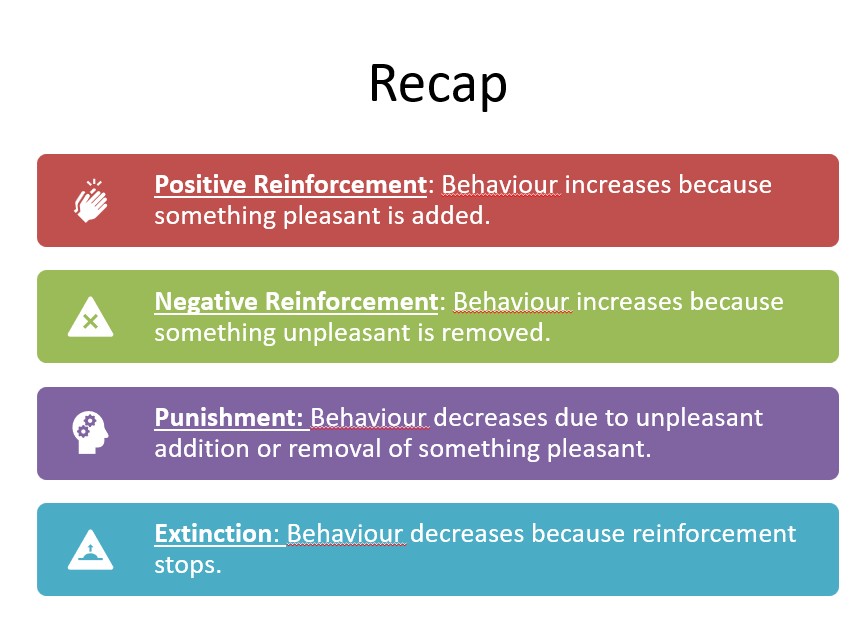 Recap

Positive Reinforcement: Behaviour increases because something pleasant is added.

Negative Reinforcement: Behaviour increases because something unpleasant is removed.

Punishment: Behaviour decreases due to unpleasant addition or removal of something pleasant.

Extinction: Behaviour decreases because reinforcement stops.